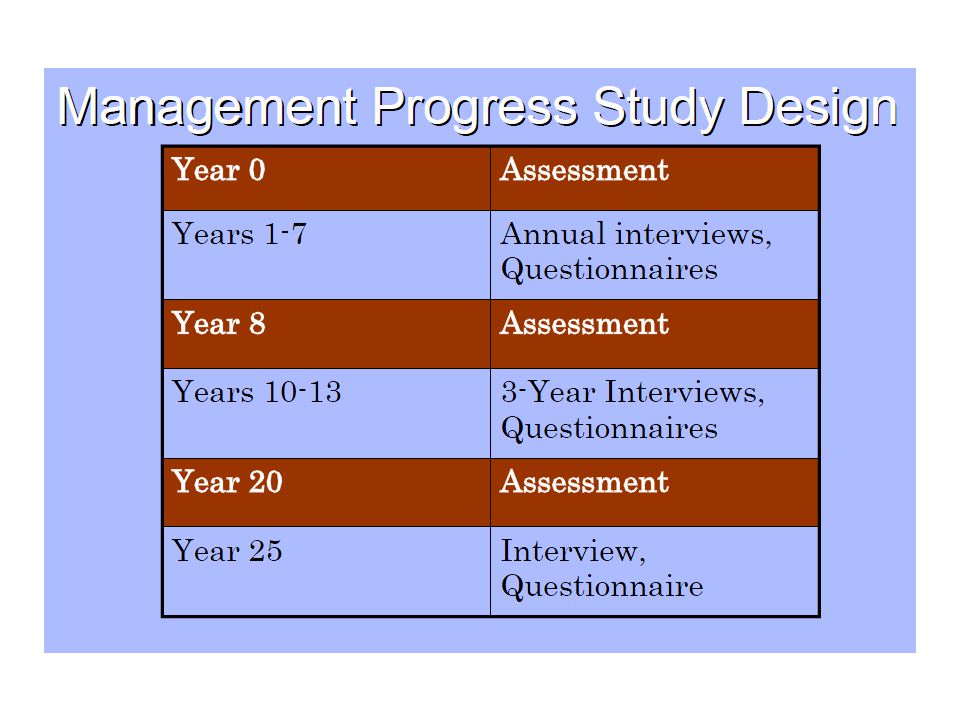 Management Progress Study Design

| Year 0 | Assessment |
|---|---|
| Years 1-7 | Annual interviews, Questionnaires |
| Year 8 | Assessment |
| Years 10-13 | 3-Year Interviews, Questionnaires |
| Year 20 | Assessment |
| Year 25 | Interview, Questionnaire |